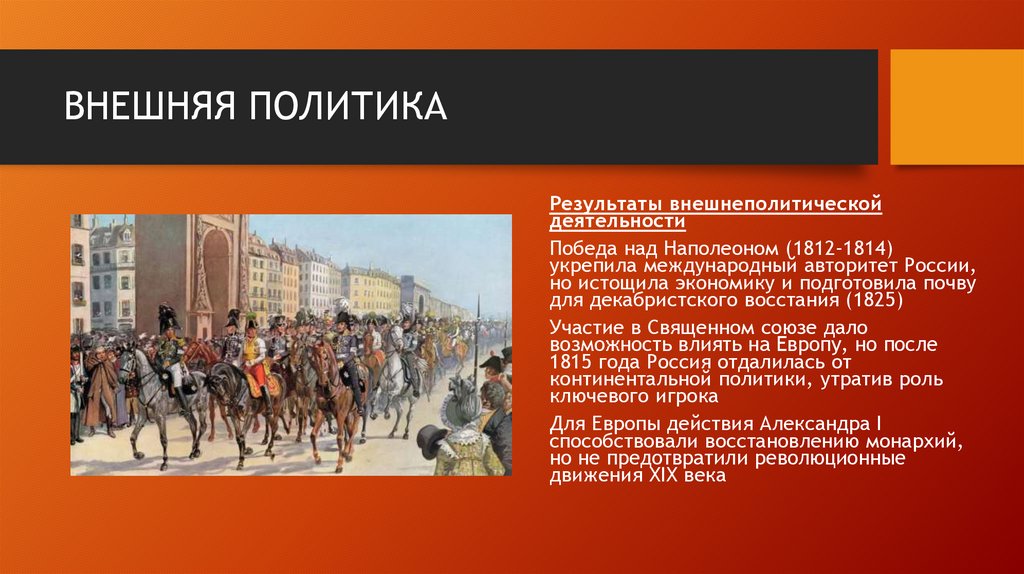 ВНЕШНЯЯ ПОЛИТИКА

Результаты внешнеполитической деятельности

Победа над Наполеоном (1812-1814) укрепила международный авторитет России, но истощила экономику и подготовила почву для декабристского восстания (1825)

Участие в Священном союзе дало возможность влиять на Европу, но после 1815 года Россия отдалилась от континентальной политики, утратив роль ключевого игрока

Для Европы действия Александра I способствовали восстановлению монархий, но не предотвратили революционные движения XIX века